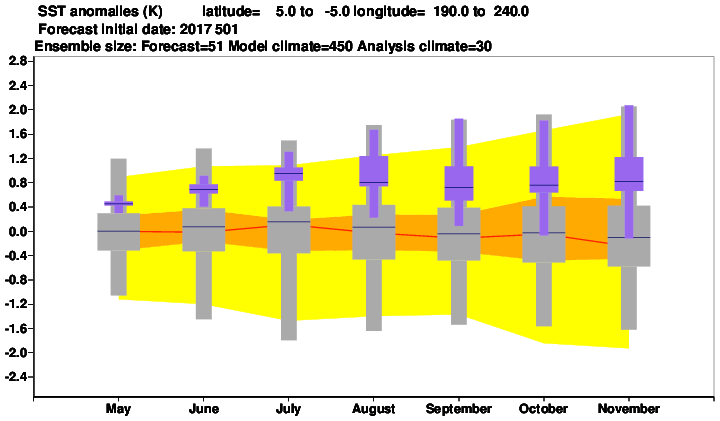 SST anomalies (K) latitude= 5.0 to -5.0 longitude= 190.0 to 240.0
Forecast initial date: 2017 501
Ensemble size: Forecast=51 Model climate=450 Analysis climate=30

2.8
2.4
2.0
1.6
1.2
0.8
0.4
0.0
-0.4
-0.8
-1.2
-1.6
-2.0
-2.4

May June July August September October November